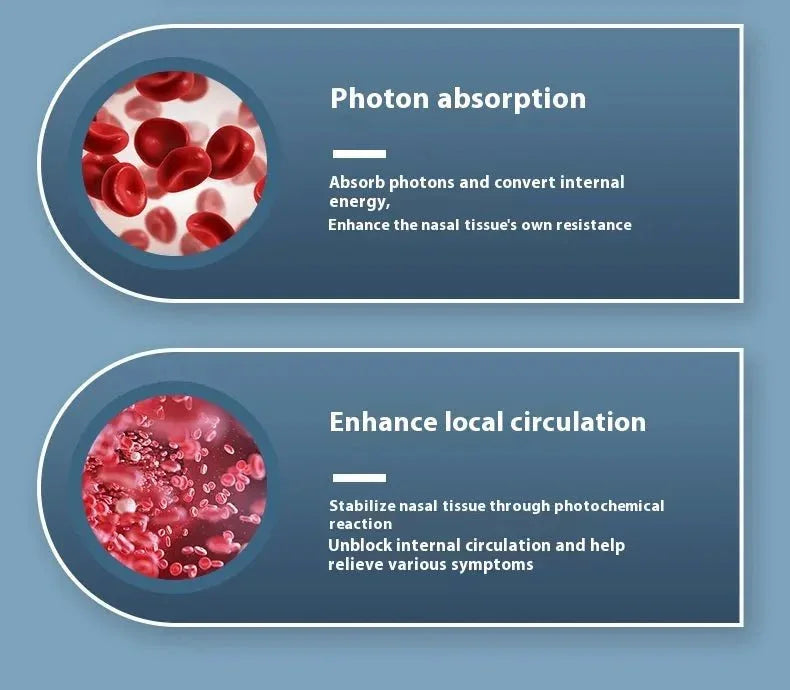 Photon absorption

Absorb photons and convert internal energy,

Enhance the nasal tissue's own resistance

Enhance local circulation

Stabilize nasal tissue through photochemical reaction

Unblock internal circulation and help relieve various symptoms